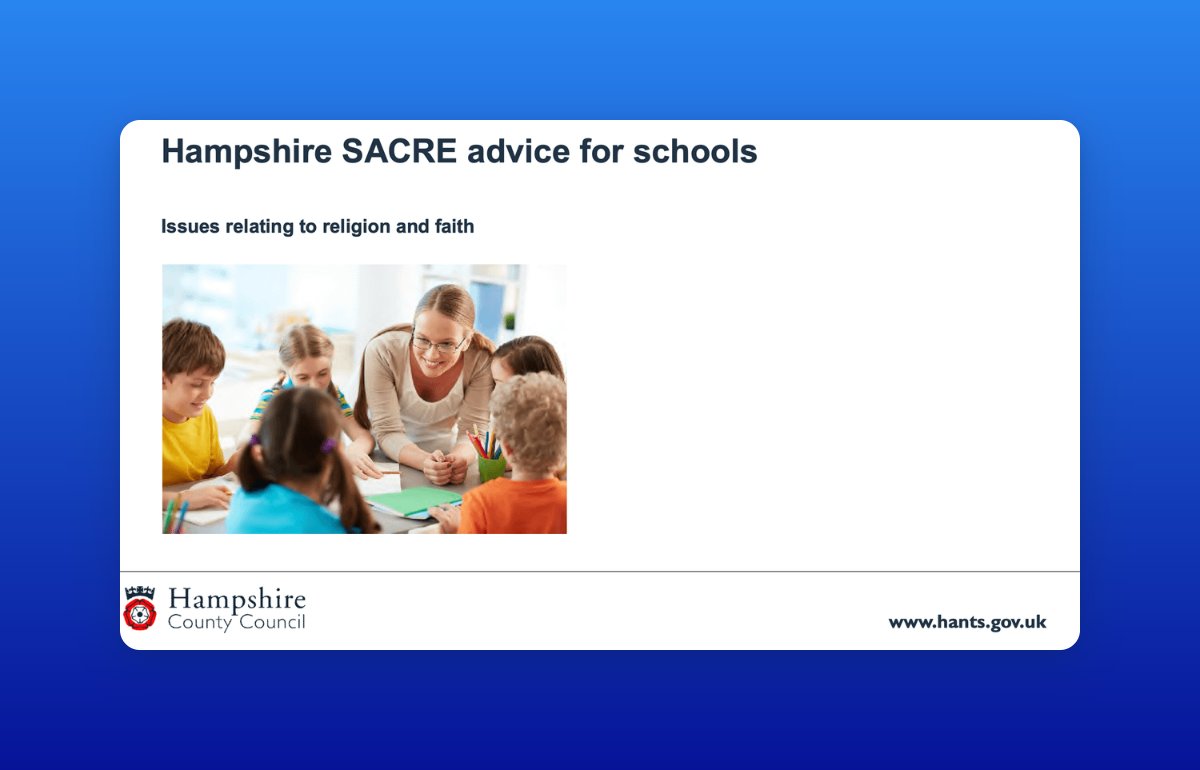 Hampshire SACRE advice for schools

Issues relating to religion and faith

Hampshire
County Council

www.hants.gov.uk